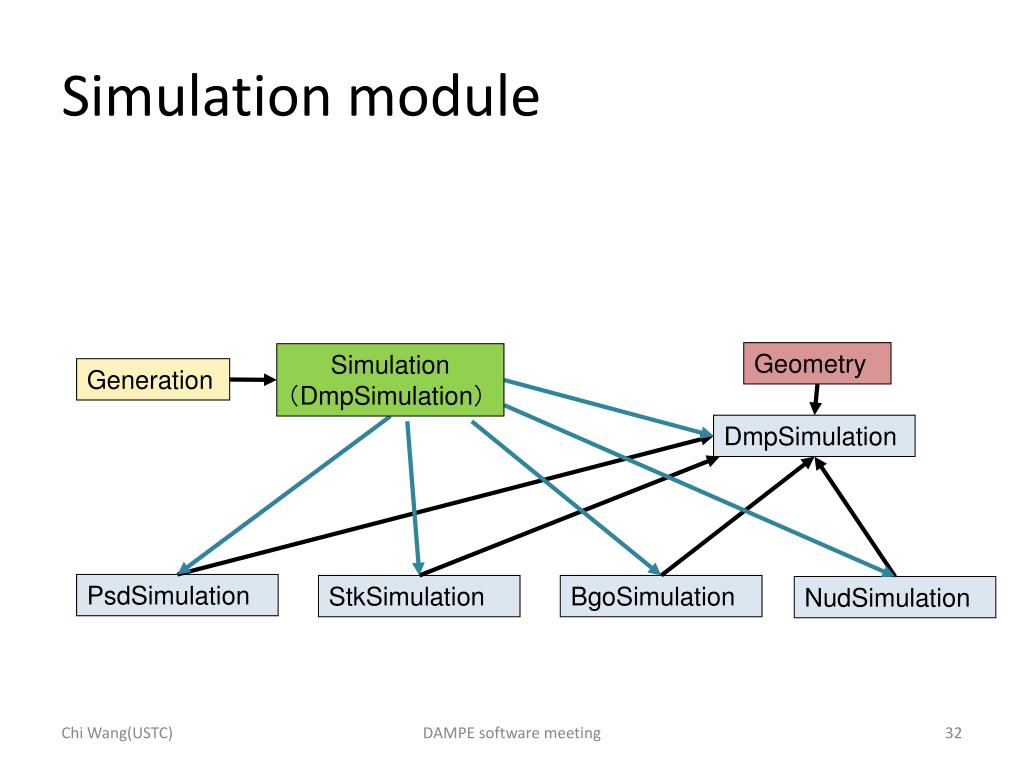 Simulation module

Generation

Simulation
（DmpSimulation）

Geometry

DmpSimulation

PsdSimulation

StkSimulation

BgoSimulation

NudSimulation

Chi Wang(USTC)

DAMPE software meeting

32